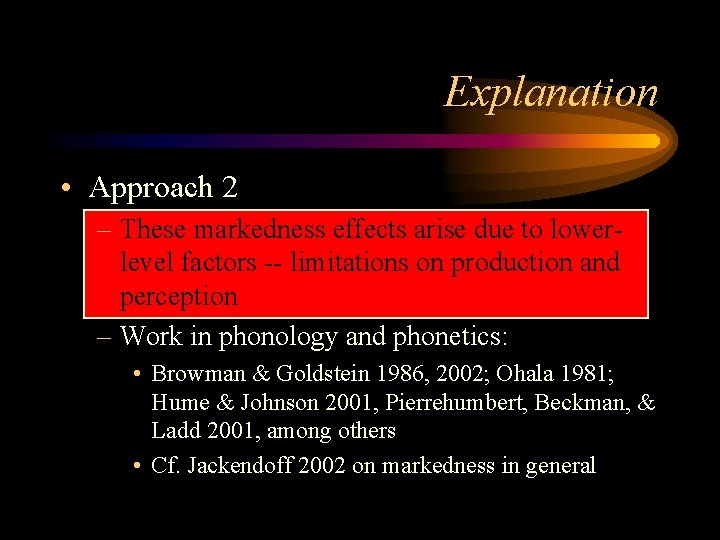 Explanation

• Approach 2
– These markedness effects arise due to lower-level factors -- limitations on production and perception
– Work in phonology and phonetics:
• Browman & Goldstein 1986, 2002; Ohala 1981; Hume & Johnson 2001, Pierrehumbert, Beckman, & Ladd 2001, among others
• Cf. Jackendoff 2002 on markedness in general